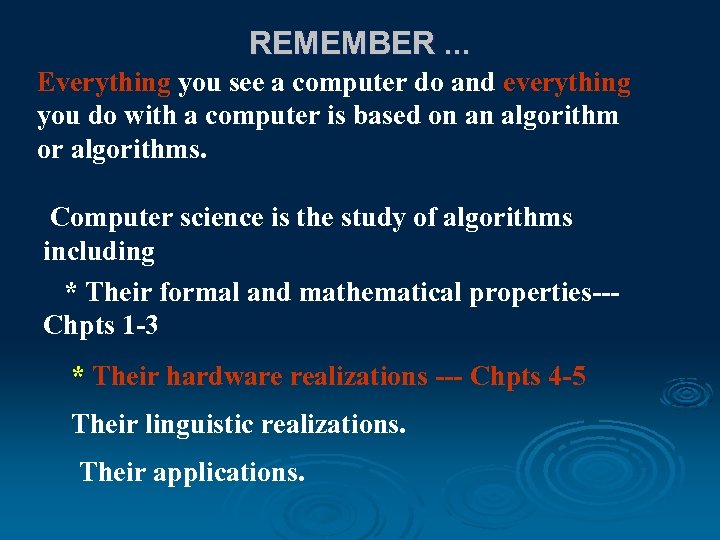 REMEMBER ...

Everything you see a computer do and everything you do with a computer is based on an algorithm or algorithms.

Computer science is the study of algorithms including

* Their formal and mathematical properties--- Chpts 1-3

* Their hardware realizations --- Chpts 4-5

Their linguistic realizations.

Their applications.